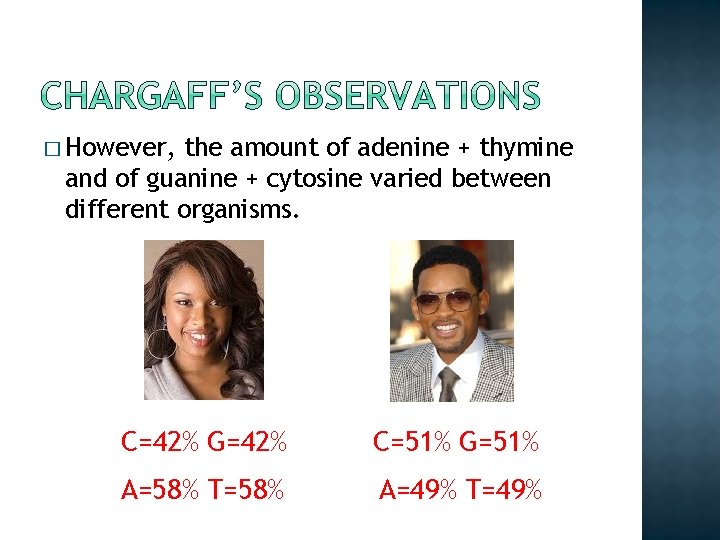 CHARGAFF'S OBSERVATIONS

□ However, the amount of adenine + thymine and of guanine + cytosine varied between different organisms.

C=42% G=42%

A=58% T=58%

C=51% G=51%

A=49% T=49%